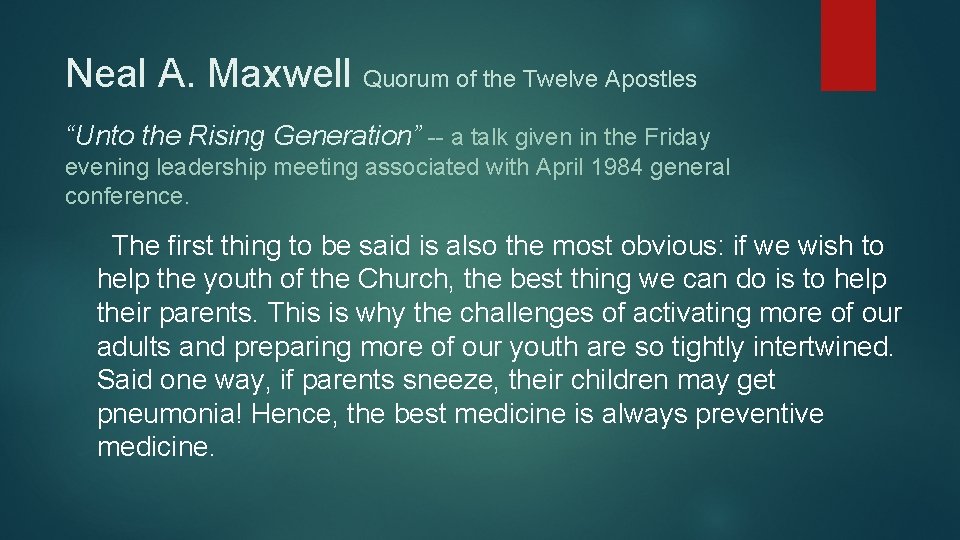 Neal A. Maxwell Quorum of the Twelve Apostles

“Unto the Rising Generation” -- a talk given in the Friday evening leadership meeting associated with April 1984 general conference.

The first thing to be said is also the most obvious: if we wish to help the youth of the Church, the best thing we can do is to help their parents. This is why the challenges of activating more of our adults and preparing more of our youth are so tightly intertwined. Said one way, if parents sneeze, their children may get pneumonia! Hence, the best medicine is always preventive medicine.